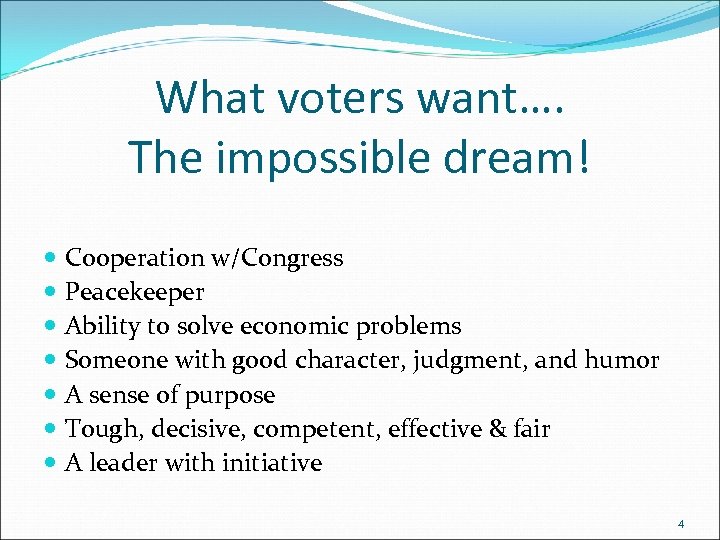 What voters want….
The impossible dream!

- Cooperation w/Congress
- Peacekeeper
- Ability to solve economic problems
- Someone with good character, judgment, and humor
- A sense of purpose
- Tough, decisive, competent, effective & fair
- A leader with initiative

4